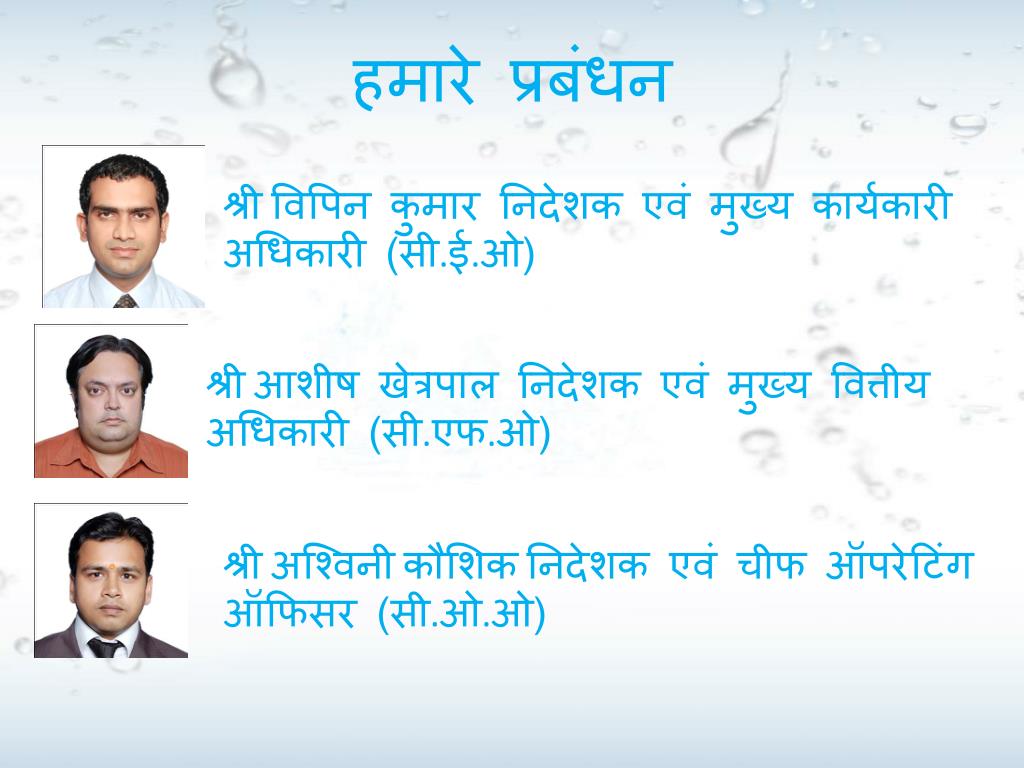 हमारे प्रबंधन

श्री विपिन कुमार निदेशक एवं मुख्य कार्यकारी अधिकारी (सी.ई.ओ)

श्री आशीष खेत्रपाल निदेशक एवं मुख्य वित्तीय अधिकारी (सी.एफ.ओ)

श्री अश्विनी कौशिक निदेशक एवं चीफ ऑपरेटिंग ऑफिसर (सी.ओ.ओ)